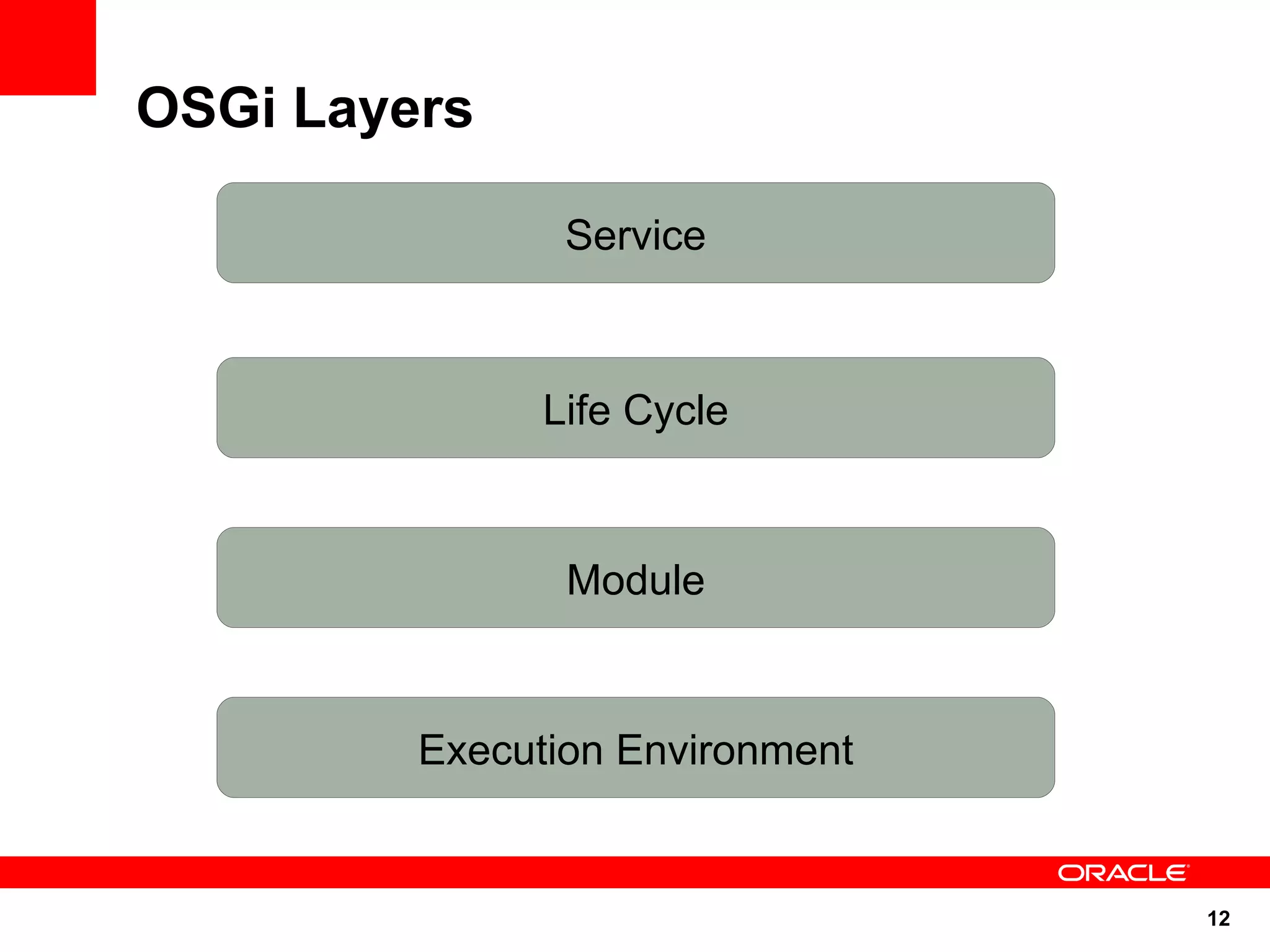 OSGi Layers

Service

Life Cycle

Module

Execution Environment

ORACLE

12